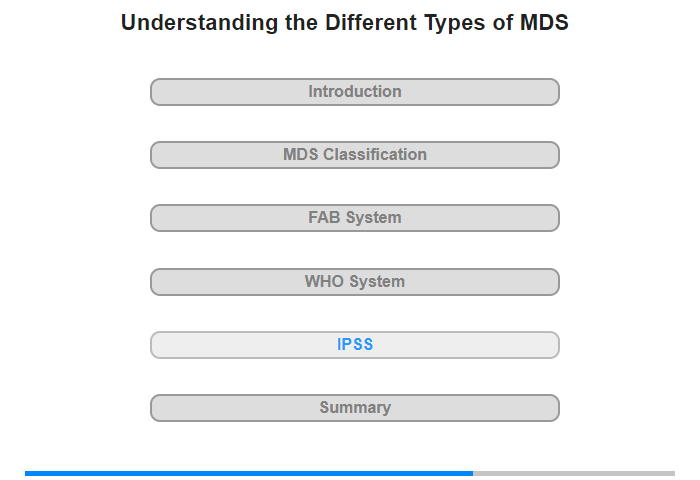 Understanding the Different Types of MDS

Introduction

MDS Classification

FAB System

WHO System

IPSS

Summary